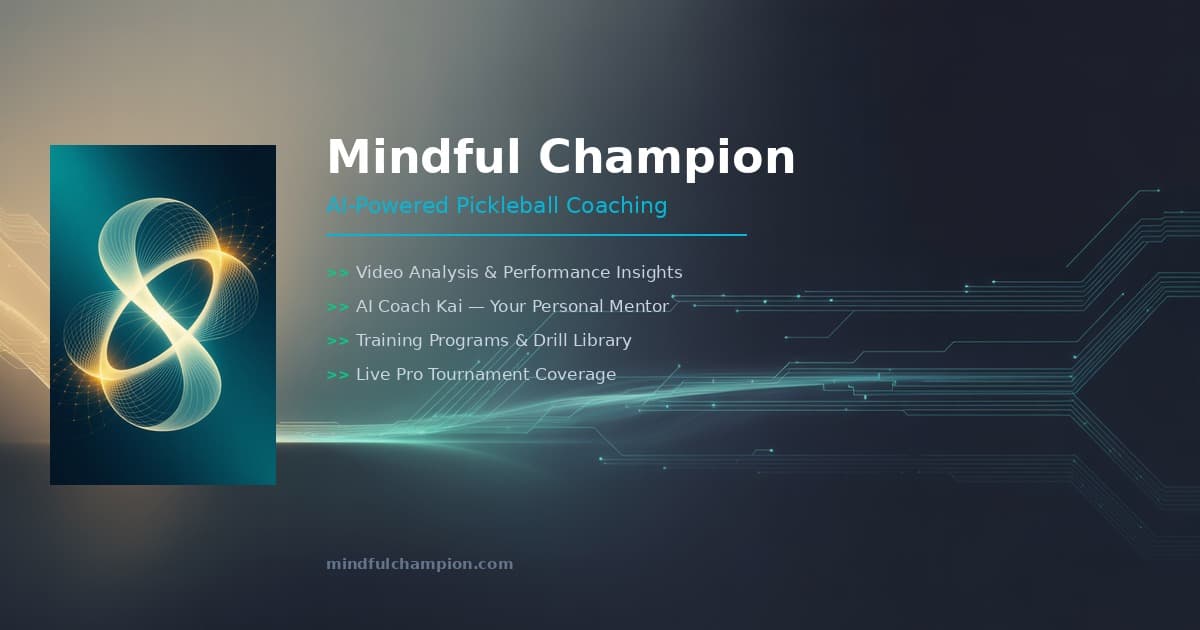 Mindful Champion

AI-Powered Pickleball Coaching

>> Video Analysis & Performance Insights

>> AI Coach Kai — Your Personal Mentor

>> Training Programs & Drill Library

>> Live Pro Tournament Coverage

mindfulchampion.com